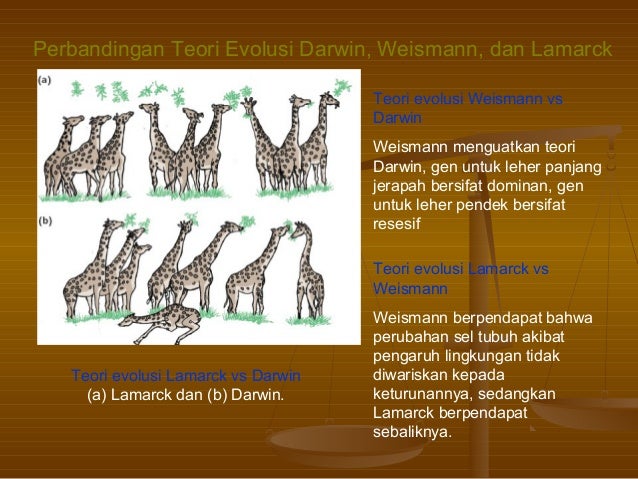 Perbandingan Teori Evolusi Darwin, Weismann, dan Lamarck

(a)

(b)

Teori evolusi Lamarck vs Darwin
(a) Lamarck dan (b) Darwin.

Teori evolusi Weismann vs Darwin

Weismann menguatkan teori Darwin, gen untuk leher panjang jerapah bersifat dominan, gen untuk leher pendek bersifat resesif

Teori evolusi Lamarck vs Weismann

Weismann berpendapat bahwa perubahan sel tubuh akibat pengaruh lingkungan tidak diwariskan kepada keturunannya, sedangkan Lamarck berpendapat sebaliknya.